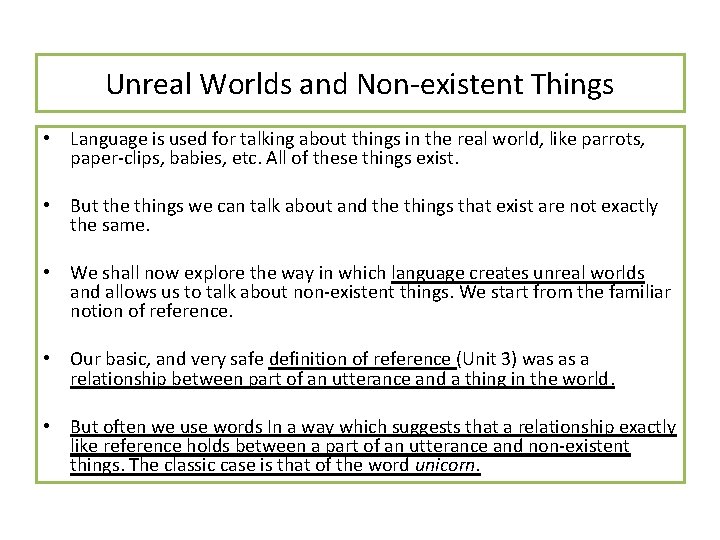 Unreal Worlds and Non-existent Things

• Language is used for talking about things in the real world, like parrots, paper-clips, babies, etc. All of these things exist.

• But the things we can talk about and the things that exist are not exactly the same.

• We shall now explore the way in which language creates unreal worlds and allows us to talk about non-existent things. We start from the familiar notion of reference.

• Our basic, and very safe definition of reference (Unit 3) was as a relationship between part of an utterance and a thing in the world.

• But often we use words In a way which suggests that a relationship exactly like reference holds between a part of an utterance and non-existent things. The classic case is that of the word unicorn.